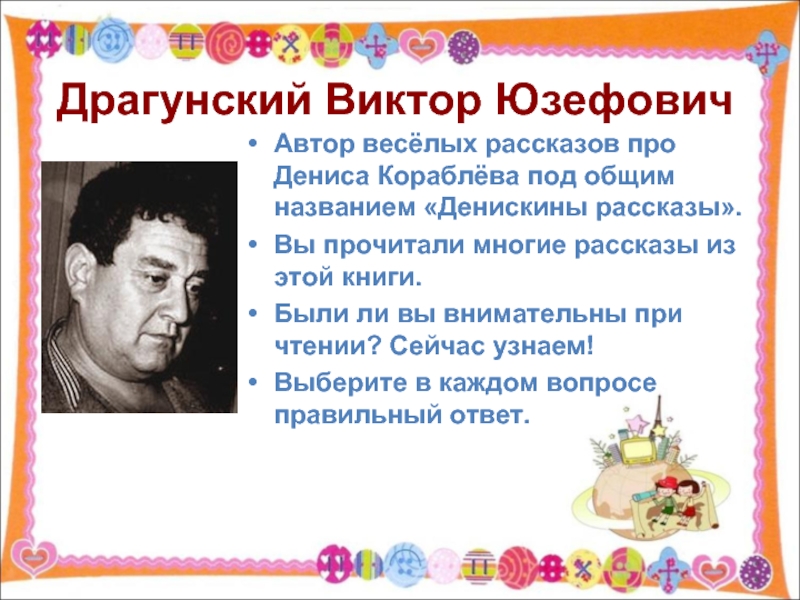 Драгунский Виктор Юзефович

• Автор весёлых рассказов про Дениса Кораблёва под общим названием «Денискины рассказы».
• Вы прочитали многие рассказы из этой книги.
• Были ли вы внимательны при чтении? Сейчас узнаем!
• Выберите в каждом вопросе правильный ответ.